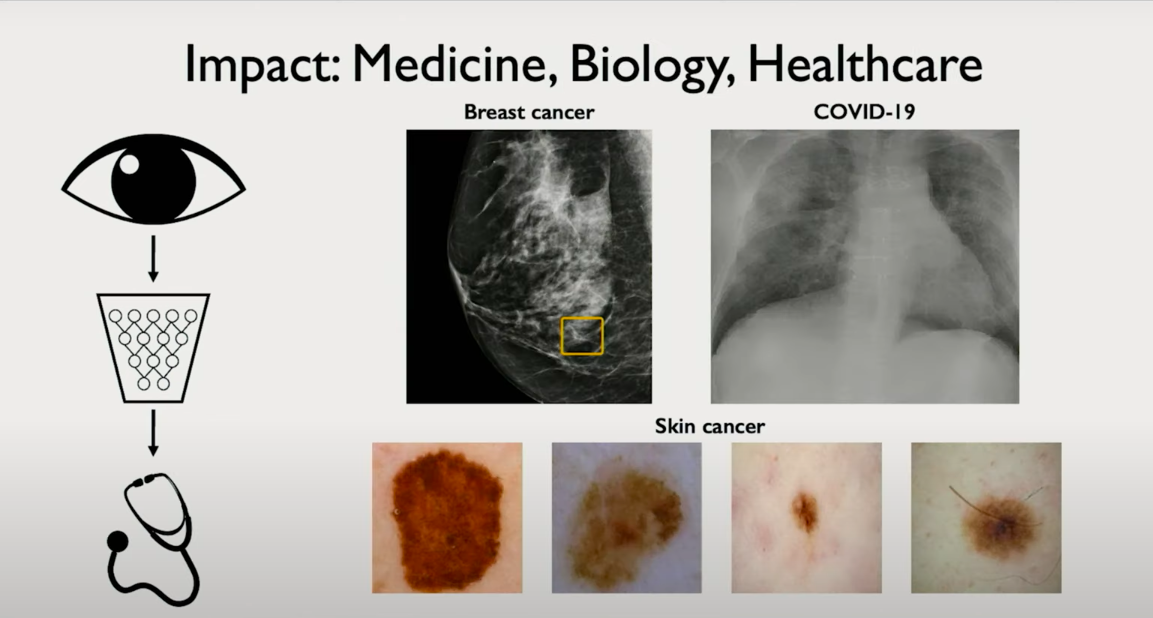 Impact: Medicine, Biology, Healthcare

Breast cancer

COVID-19

Skin cancer